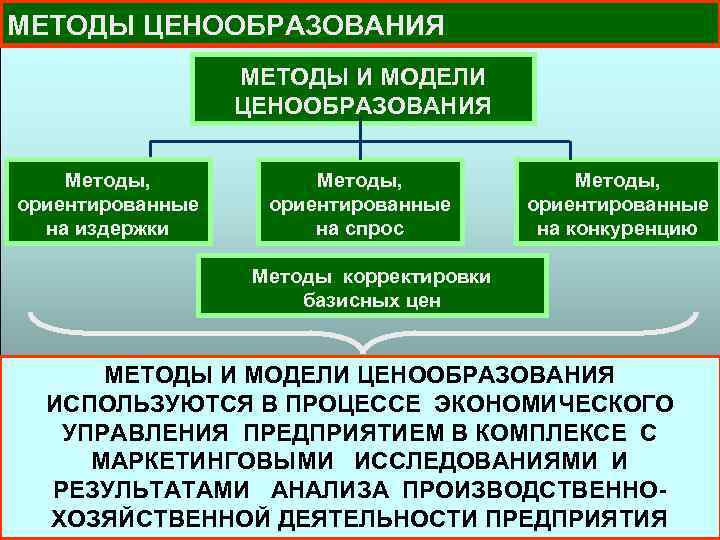 МЕТОДЫ ЦЕНООБРАЗОВАНИЯ

МЕТОДЫ И МОДЕЛИ ЦЕНООБРАЗОВАНИЯ

Методы, ориентированные на издержки

Методы, ориентированные на спрос

Методы, ориентированные на конкуренцию

Методы корректировки базисных цен

МЕТОДЫ И МОДЕЛИ ЦЕНООБРАЗОВАНИЯ ИСПОЛЬЗУЮТСЯ В ПРОЦЕССЕ ЭКОНОМИЧЕСКОГО УПРАВЛЕНИЯ ПРЕДПРИЯТИЕМ В КОМПЛЕКСЕ С МАРКЕТИНГОВЫМИ ИССЛЕДОВАНИЯМИ И РЕЗУЛЬТАТАМИ АНАЛИЗА ПРОИЗВОДСТВЕННО-ХОЗЯЙСТВЕННОЙ ДЕЯТЕЛЬНОСТИ ПРЕДПРИЯТИЯ